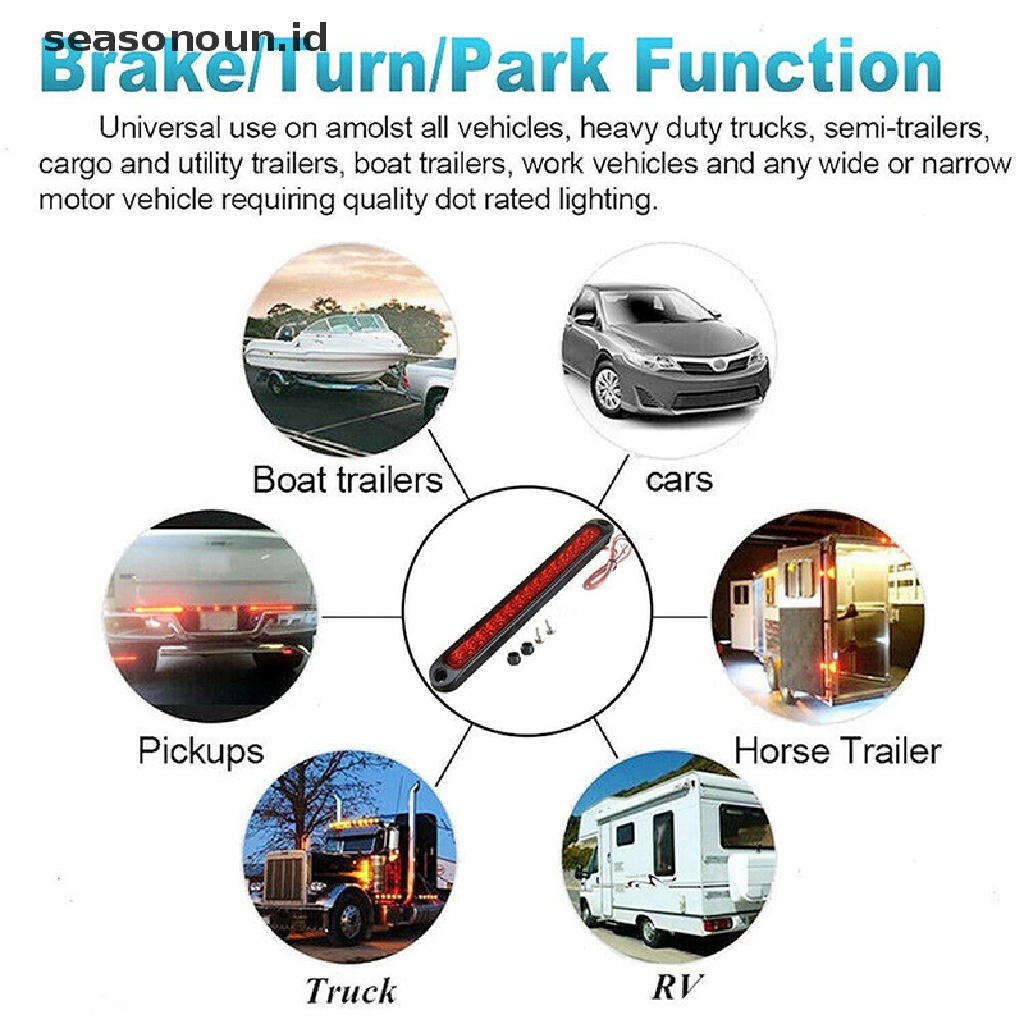 seasonoun.id

Brake/Turn/Park Function

Universal use on amolst all vehicles, heavy duty trucks, semi-trailers, cargo and utility trailers, boat trailers, work vehicles and any wide or narrow motor vehicle requiring quality dot rated lighting.

Boat trailers

cars

Pickups

Horse Trailer

Truck

RV